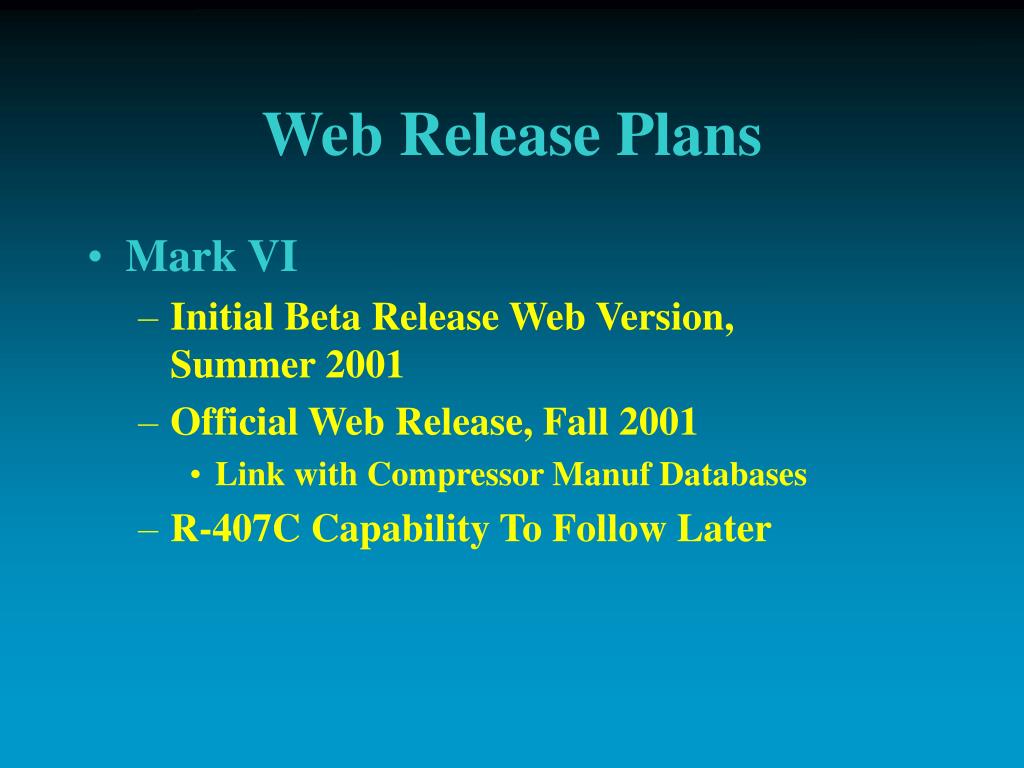 Web Release Plans

• Mark VI
– Initial Beta Release Web Version, Summer 2001
– Official Web Release, Fall 2001
• Link with Compressor Manuf Databases
– R-407C Capability To Follow Later